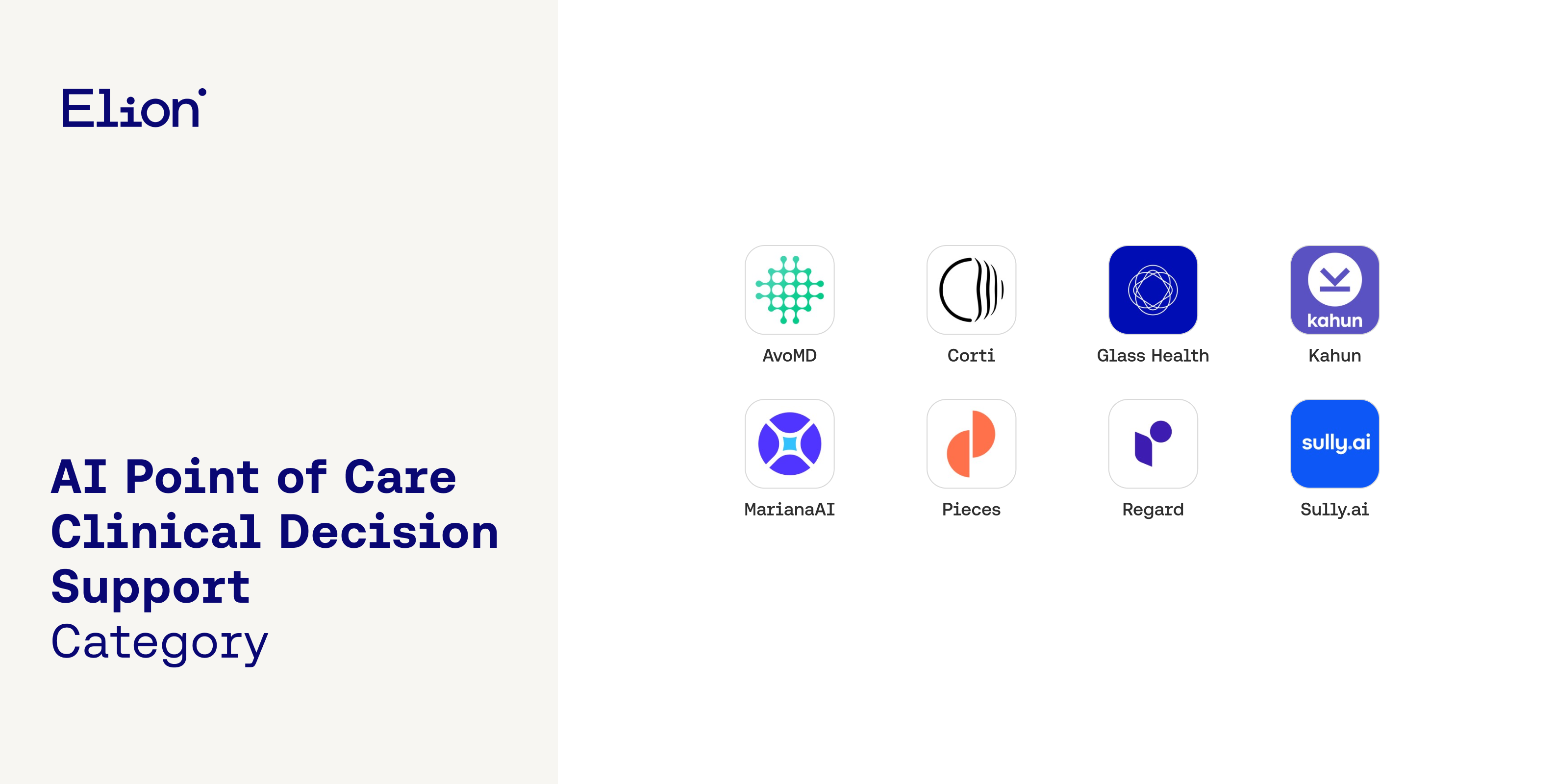 Elion

AI Point of Care Clinical Decision Support
Category

AvoMD

Corti

Glass Health

kahun
Kahun

MarianaAI

Pieces

Regard

sully.ai
Sully.ai